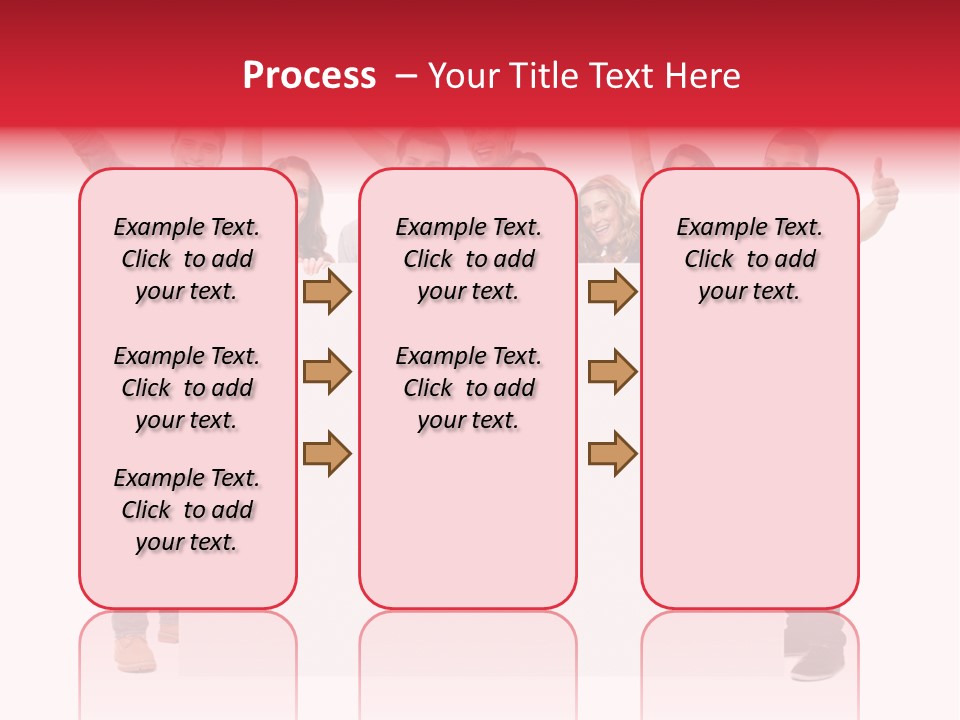 Process – Your Title Text Here

Example Text. Click to add your text.

Example Text. Click to add your text.

Example Text. Click to add your text.

Example Text. Click to add your text.

Example Text. Click to add your text.

Example Text. Click to add your text.